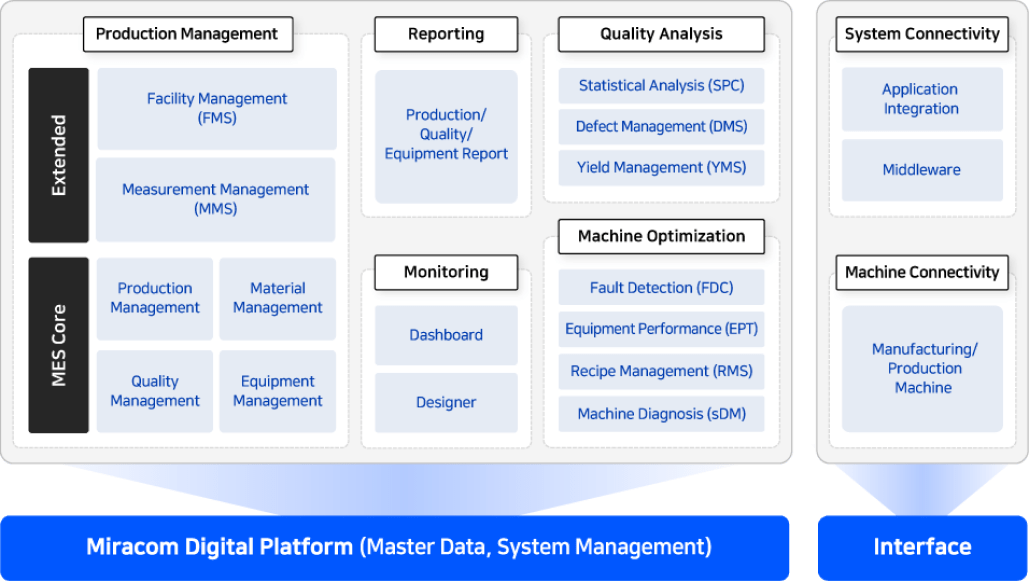 Production Management

Extended

Facility Management (FMS)

Measurement Management (MMS)

MES Core

Production Management

Material Management

Quality Management

Equipment Management

Reporting

Production/ Quality/ Equipment Report

Monitoring

Dashboard

Designer

Quality Analysis

Statistical Analysis (SPC)

Defect Management (DMS)

Yield Management (YMS)

Machine Optimization

Fault Detection (FDC)

Equipment Performance (EPT)

Recipe Management (RMS)

Machine Diagnosis (sDM)

System Connectivity

Application Integration

Middleware

Machine Connectivity

Manufacturing/ Production Machine

Miracom Digital Platform (Master Data, System Management)

Interface